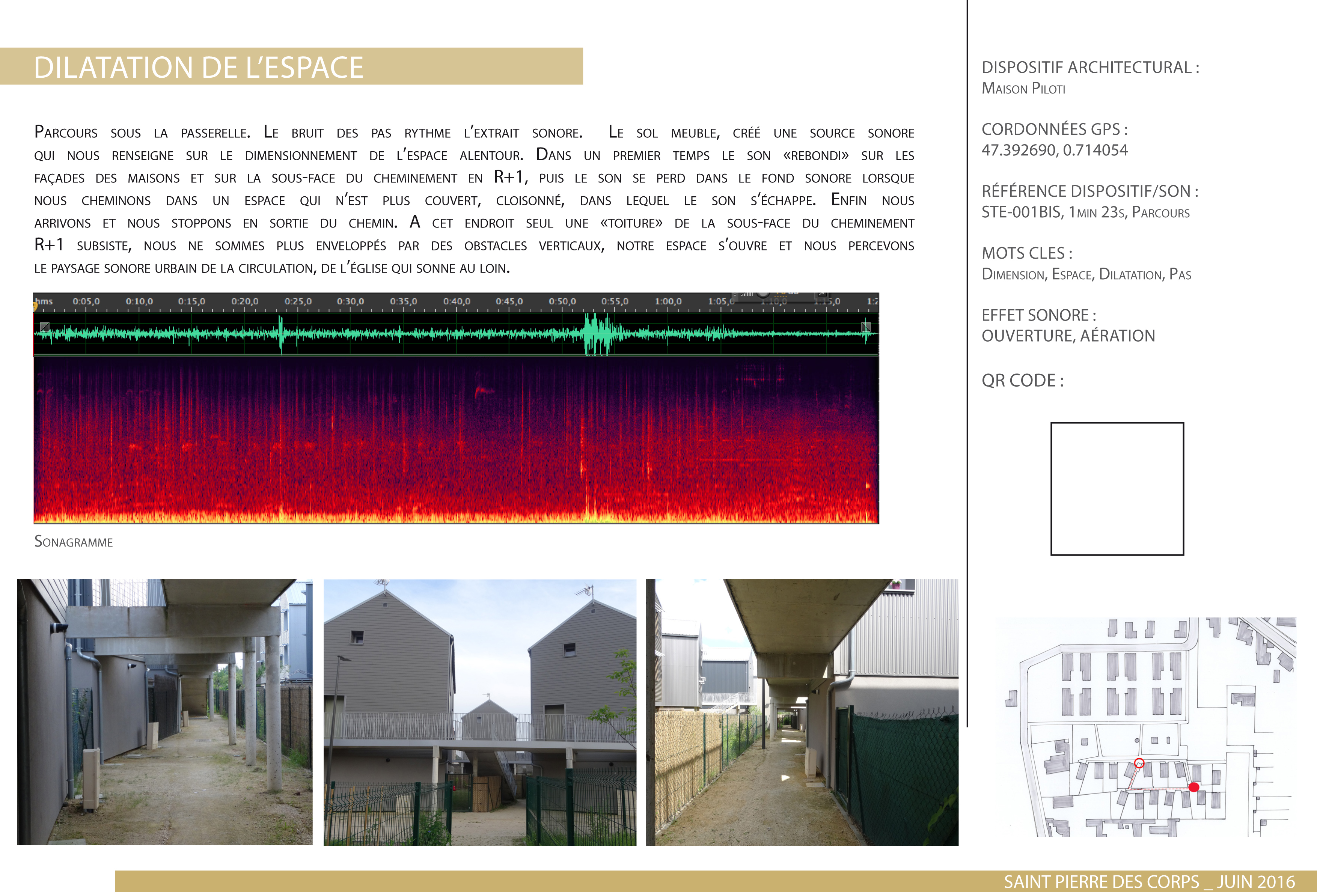 DILATATION DE L'ESPACE

Parcours sous la passerelle. Le bruit des pas rythme l'extrait sonore. Le sol meuble, créé une source sonore qui nous renseigne sur le dimensionnement de l'espace alentour. Dans un premier temps le son «rebondi» sur les façades des maisons et sur la sous-face du cheminement en R+1, puis le son se perd dans le fond sonore lorsque nous cheminons dans un espace qui n'est plus couvert, cloisonné, dans lequel le son s'échappe. Enfin nous arrivons et nous stoppons en sortie du chemin. A cet endroit seul une «toiture» de la sous-face du cheminement R+1 subsiste, nous ne sommes plus enveloppés par des obstacles verticaux, notre espace s'ouvre et nous percevons le paysage sonore urbain de la circulation, de l'église qui sonne au loin.

hms 0:05,0 0:10,0 0:15,0 0:20,0 0:25,0 0:30,0 0:35,0 0:40,0 0:45,0 0:50,0 0:55,0 1:00,0 1:05,0 1:10,0 1:15,0 1:2

Sonagramme

DISPOSITIF ARCHITECTURAL :
Maison Piloti

CORDONNÉES GPS :
47.392690, 0.714054

RÉFÉRENCE DISPOSITIF/SON :
STE-001BIS, 1min 23s, Parcours

MOTS CLES :
Dimension, Espace, Dilatation, Pas

EFFET SONORE :
OUVERTURE, AÉRATION

QR CODE :

SAINT PIERRE DES CORPS _ JUIN 2016